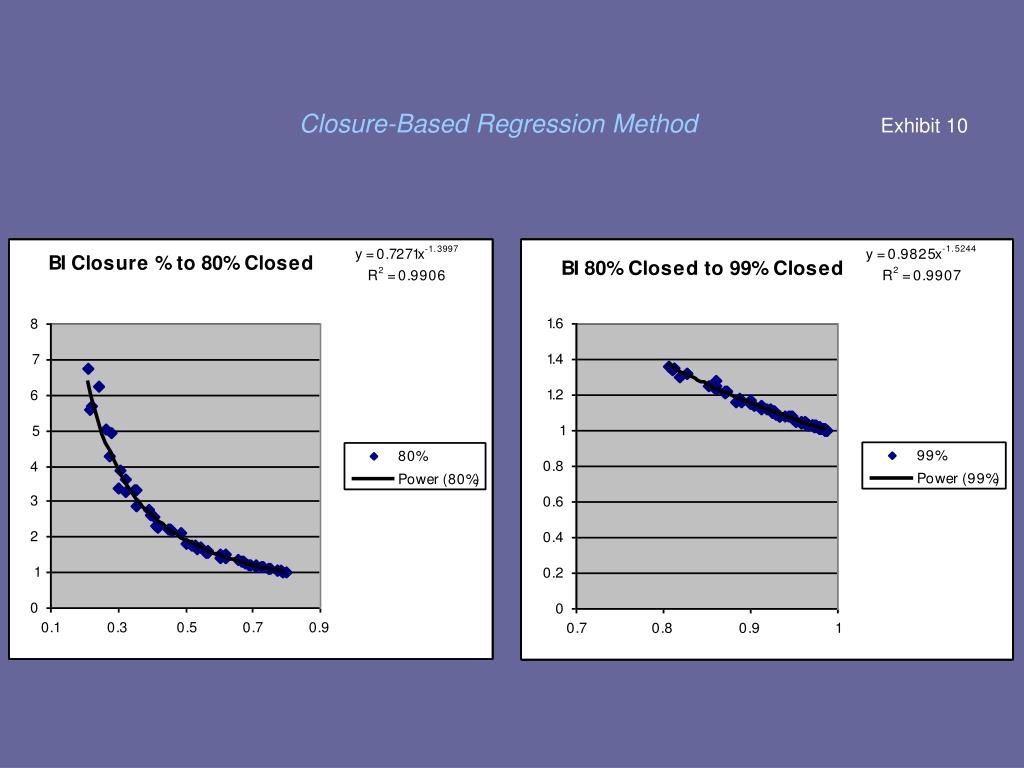 Closure-Based Regression Method

Exhibit 10

BI Closure % to 80% Closed

$y = 0.7271x^{-1.3997}$
$R^2 = 0.9906$

8
7
6
5
4
3
2
1
0

0.1 0.3 0.5 0.7 0.9

80%
Power (80%)

BI 80% Closed to 99% Closed

$y = 0.9825x^{-1.5244}$
$R^2 = 0.9907$

1.6
1.4
1.2
1
0.8
0.6
0.4
0.2
0

0.7 0.8 0.9 1

99%
Power (99%)